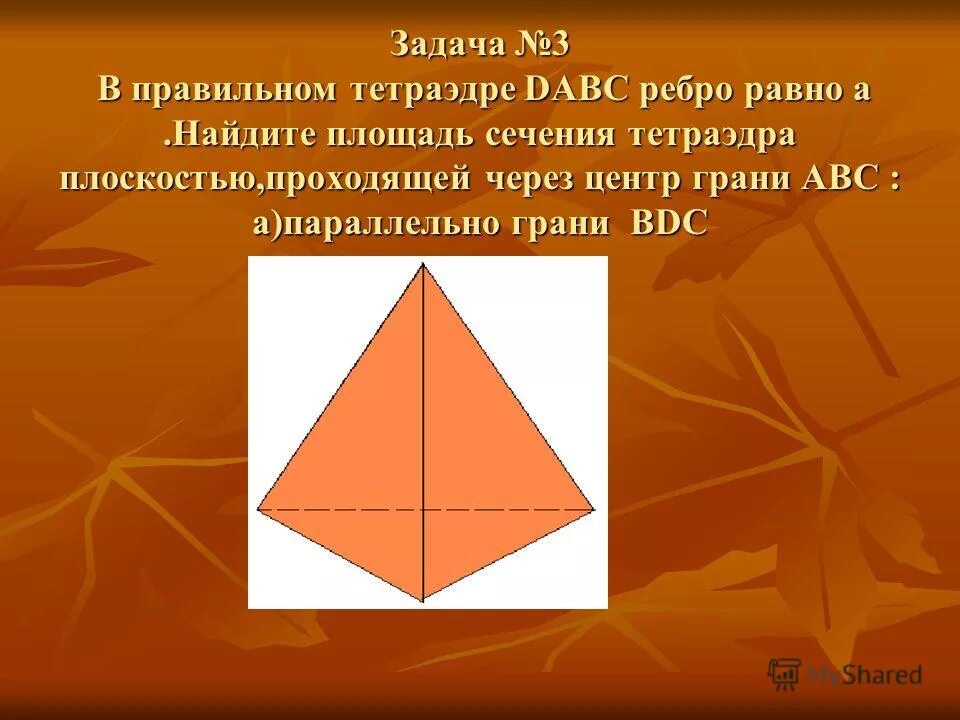 Задача №3
В правильном тетраэдре DABC ребро равно а .Найдите площадь сечения тетраэдра плоскостью,проходящей через центр грани ABC : а)параллельно грани BDC

MyShared